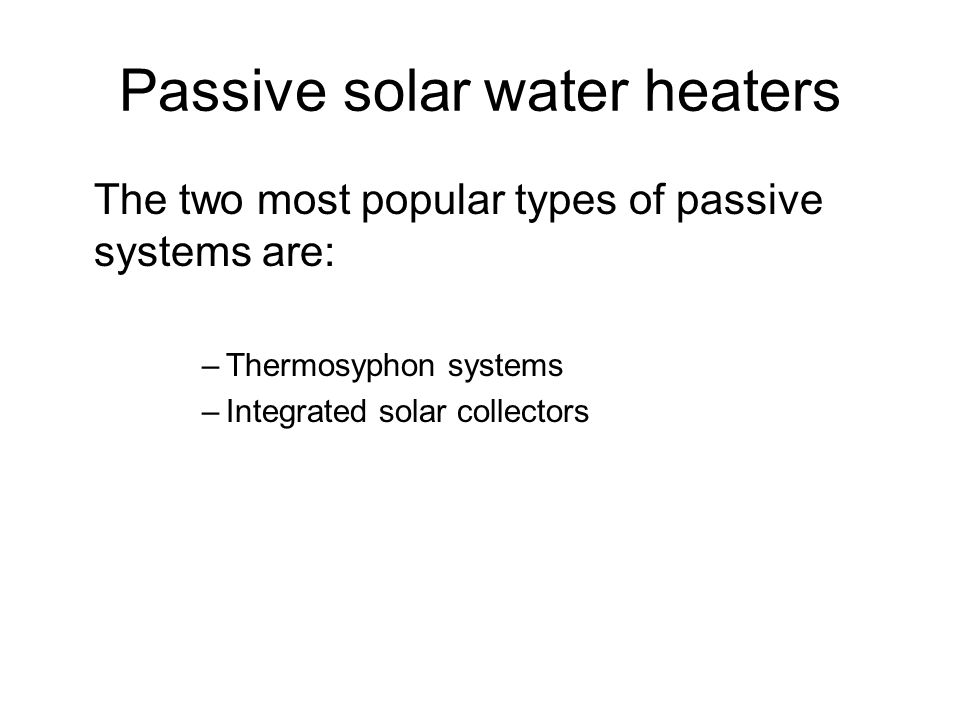 Passive solar water heaters

The two most popular types of passive systems are:

– Thermosyphon systems
– Integrated solar collectors